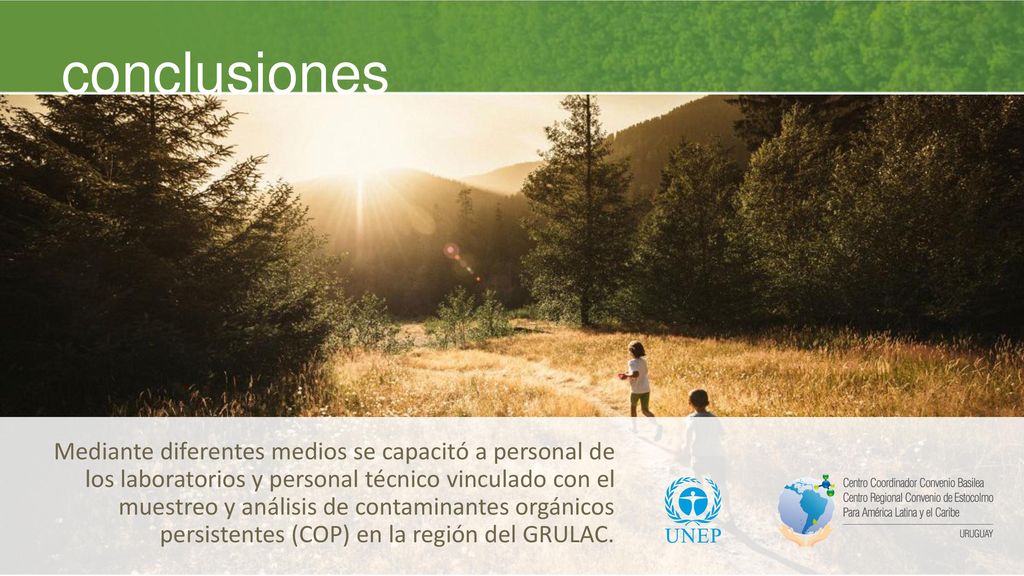 conclusiones

Mediante diferentes medios se capacitó a personal de los laboratorios y personal técnico vinculado con el muestreo y análisis de contaminantes orgánicos persistentes (COP) en la región del GRULAC.

UNEP

Centro Coordinador Convenio Basilea
Centro Regional Convenio de Estocolmo
Para América Latina y el Caribe
URUGUAY